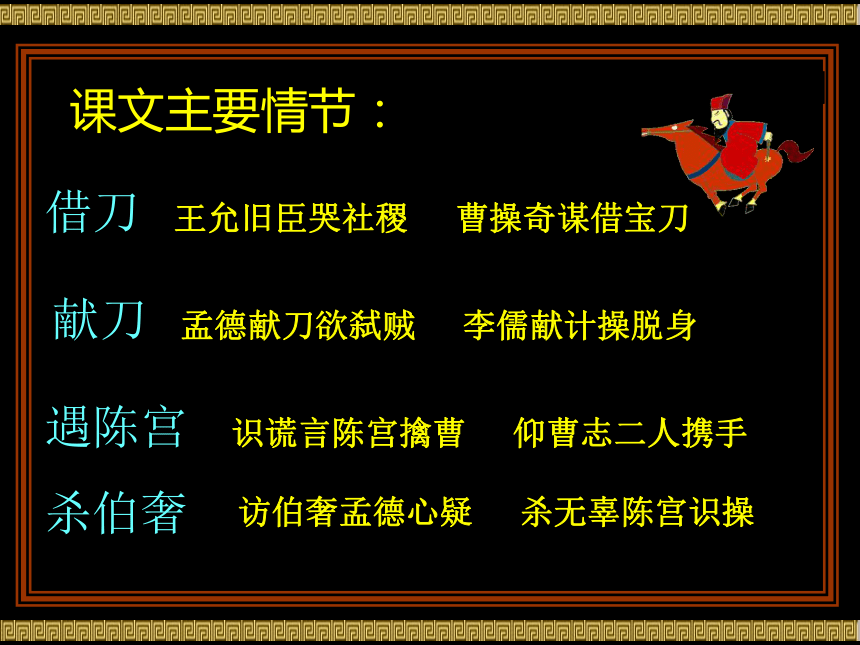 课文主要情节：

借刀 王允旧臣哭社稷 曹操奇谋借宝刀

献刀 孟德献刀欲弑贼 李儒献计操脱身

遇陈宫 识谎言陈宫擒曹 仰曹志二人携手

杀伯奢 访伯奢孟德心疑 杀无辜陈宫识操